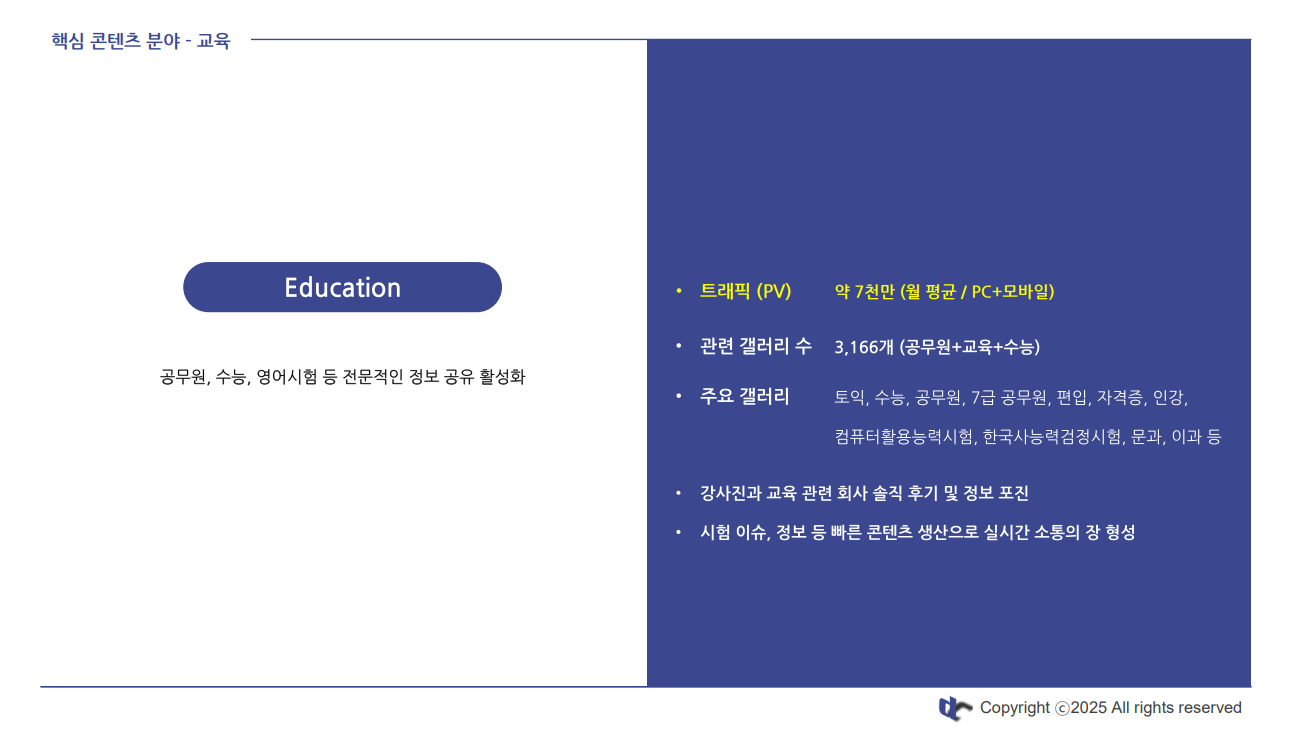 핵심 콘텐츠 분야 - 교육

Education

공무원, 수능, 영어시험 등 전문적인 정보 공유 활성화

• 트래픽 (PV) 약 7천만 (월 평균 / PC+모바일)
• 관련 갤러리 수 3,166개 (공무원+교육+수능)
• 주요 갤러리 토익, 수능, 공무원, 7급 공무원, 편입, 자격증, 인강, 컴퓨터활용능력시험, 한국사능력검정시험, 문과, 이과 등
• 강사진과 교육 관련 회사 솔직 후기 및 정보 포진
• 시험 이슈, 정보 등 빠른 콘텐츠 생산으로 실시간 소통의 장 형성

Copyright ⓒ2025 All rights reserved